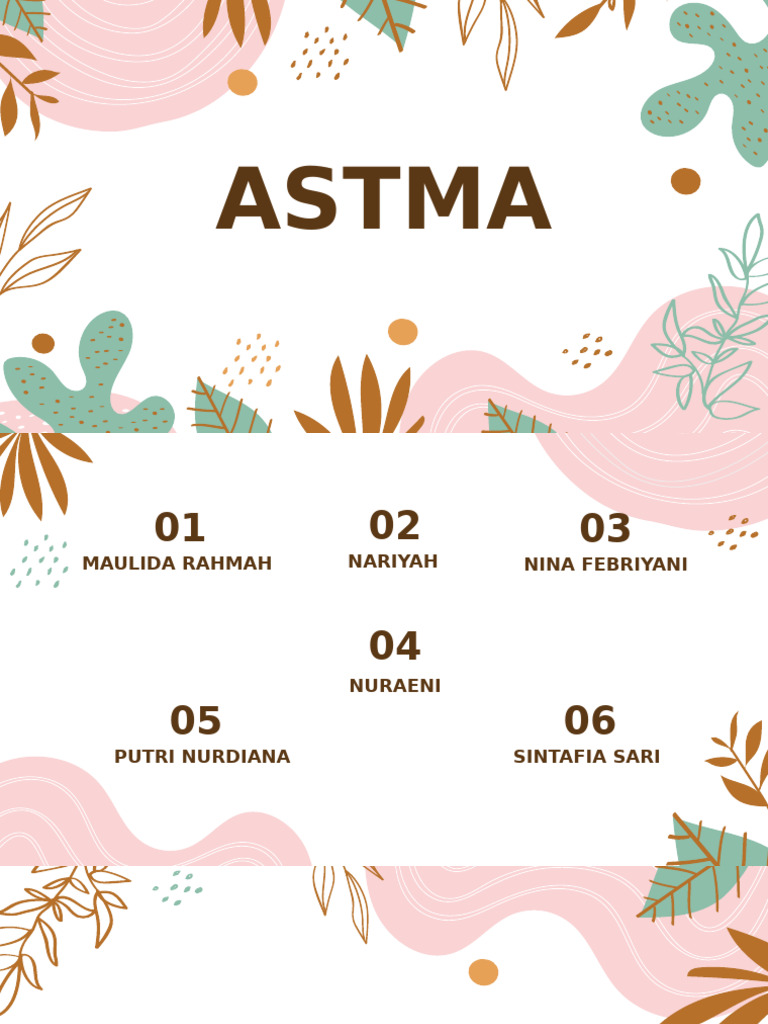 ASTMA

01
MAULIDA RAHMAH

02
NARIYAH

03
NINA FEBRIYANI

04
NURAENI

05
PUTRI NURDIANA

06
SINTAFIA SARI